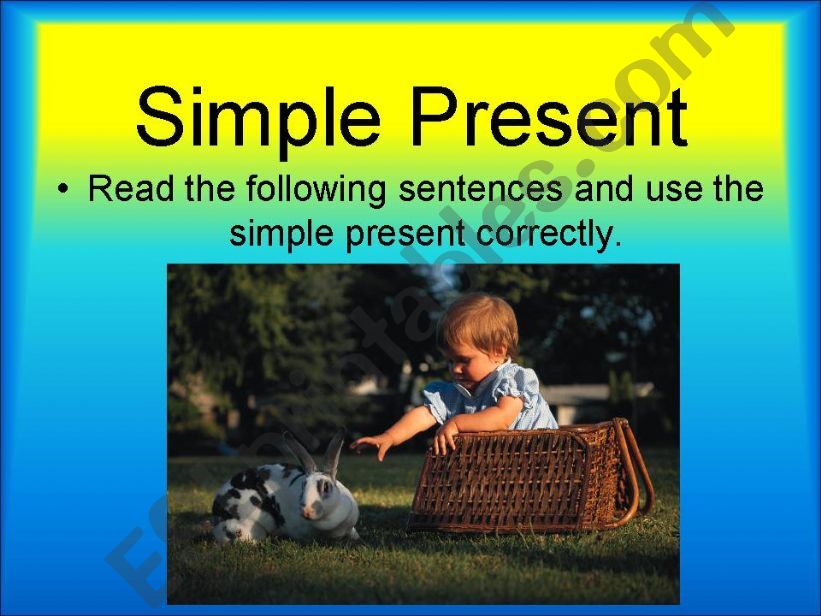 Simple Present

• Read the following sentences and use the simple present correctly.

ESLprintables.com